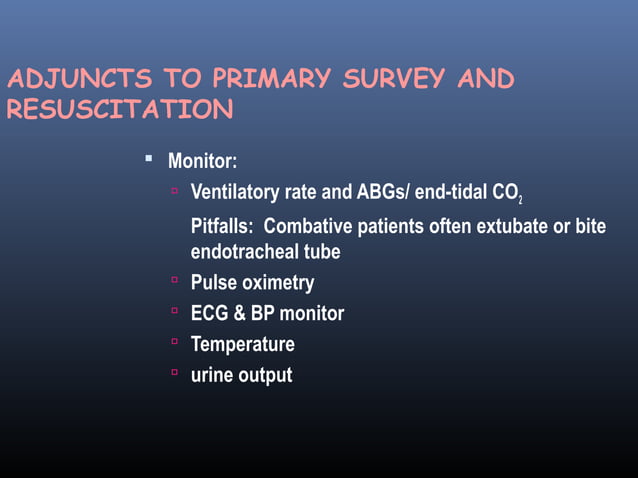 ADJUNCTS TO PRIMARY SURVEY AND RESUSCITATION

- Monitor:
  - Ventilatory rate and ABGs/ end-tidal $CO_2$
    Pitfalls: Combative patients often extubate or bite endotracheal tube
  - Pulse oximetry
  - ECG & BP monitor
  - Temperature
  - urine output